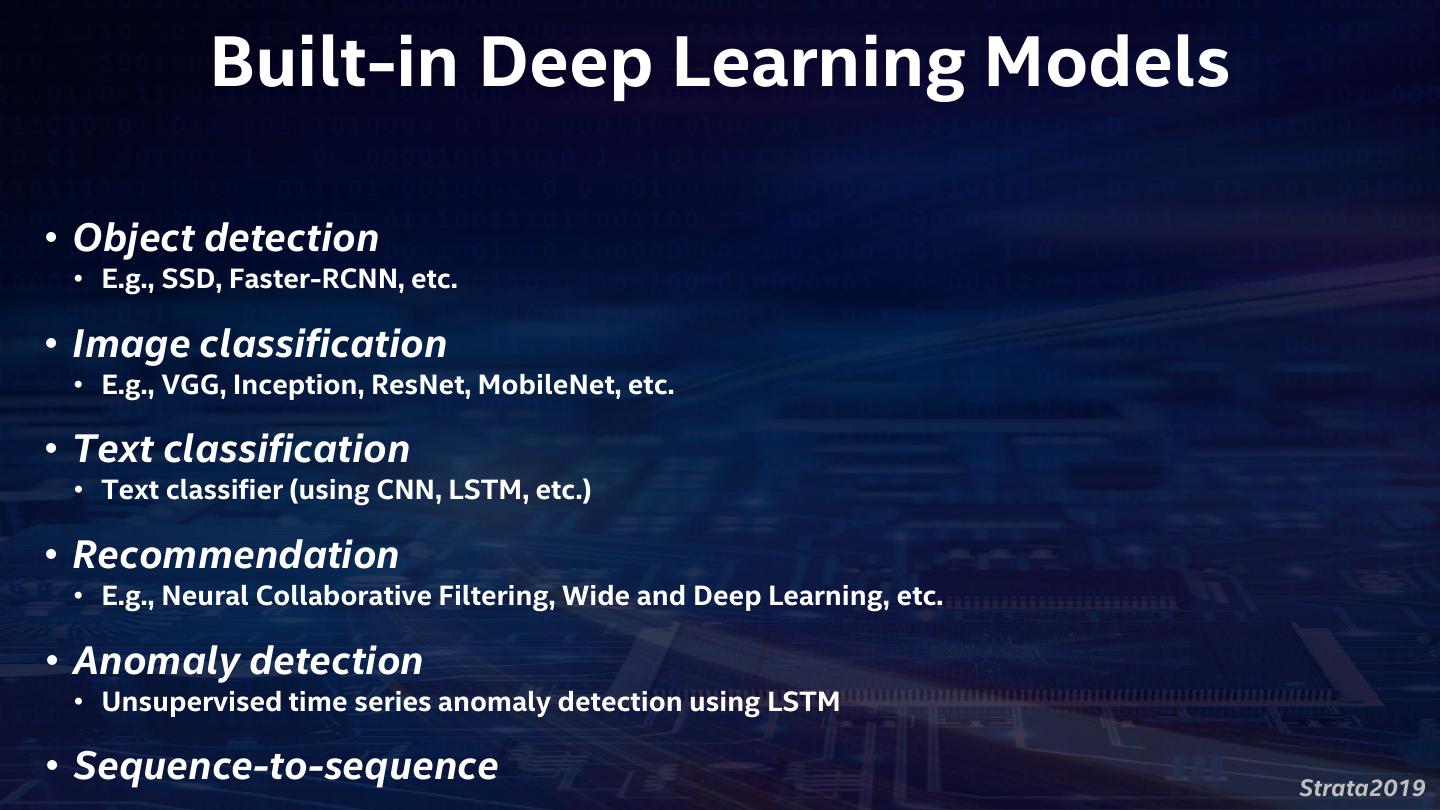 Built-in Deep Learning Models

• Object detection
  • E.g., SSD, Faster-RCNN, etc.

• Image classification
  • E.g., VGG, Inception, ResNet, MobileNet, etc.

• Text classification
  • Text classifier (using CNN, LSTM, etc.)

• Recommendation
  • E.g., Neural Collaborative Filtering, Wide and Deep Learning, etc.

• Anomaly detection
  • Unsupervised time series anomaly detection using LSTM

• Sequence-to-sequence

Strata2019